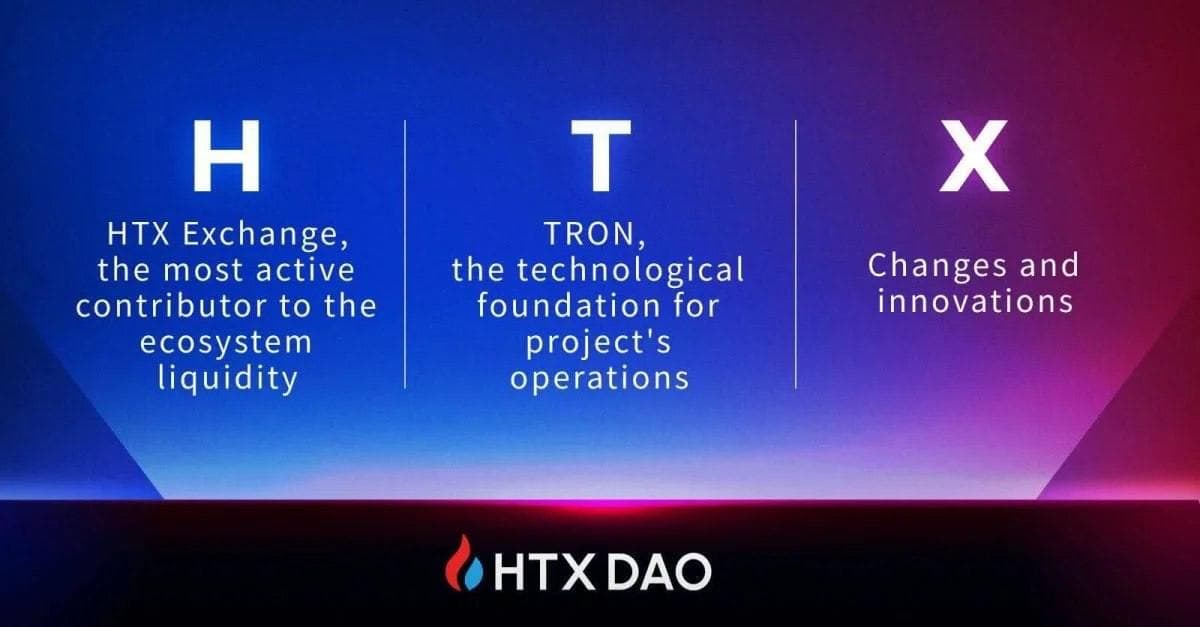 H

HTX Exchange, the most active contributor to the ecosystem liquidity

T

TRON, the technological foundation for project's operations

X

Changes and innovations

HTX DAO